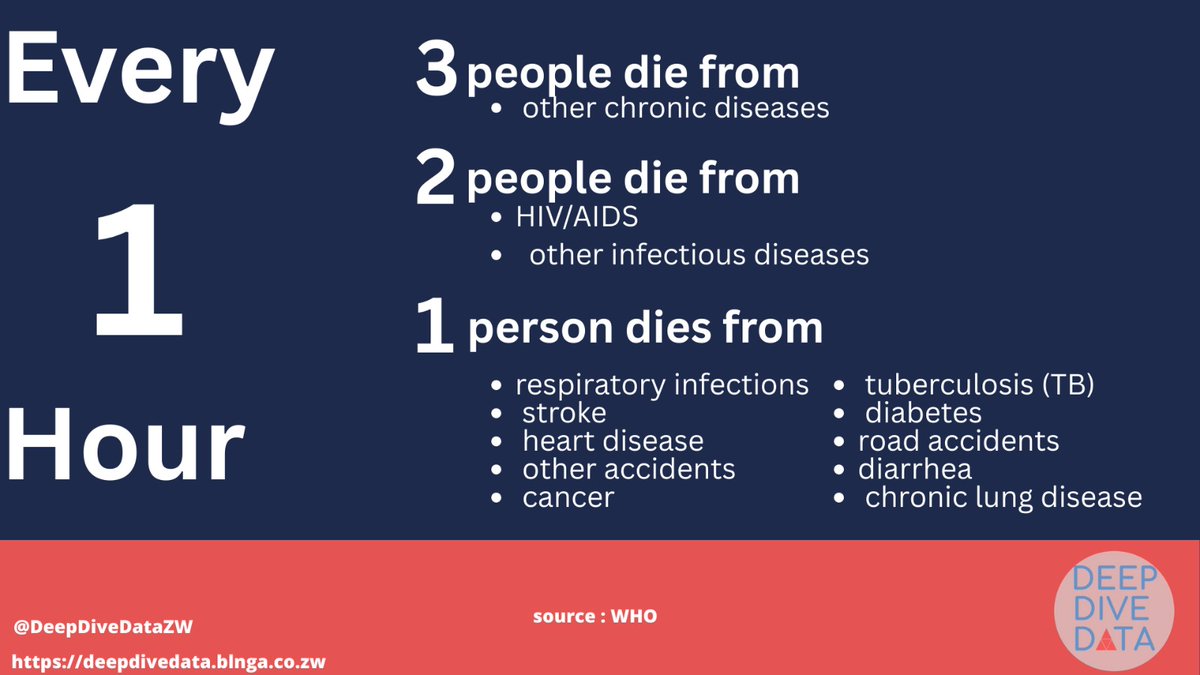 Every

1

Hour

3 people die from
- other chronic diseases

2 people die from
- HIV/AIDS
- other infectious diseases

1 person dies from
- respiratory infections
- stroke
- heart disease
- other accidents
- cancer

- tuberculosis (TB)
- diabetes
- road accidents
- diarrhea
- chronic lung disease

@DeepDiveDataZW
https://deepdivedata.blnga.co.zw

source : WHO

DEEP DIVE DATA